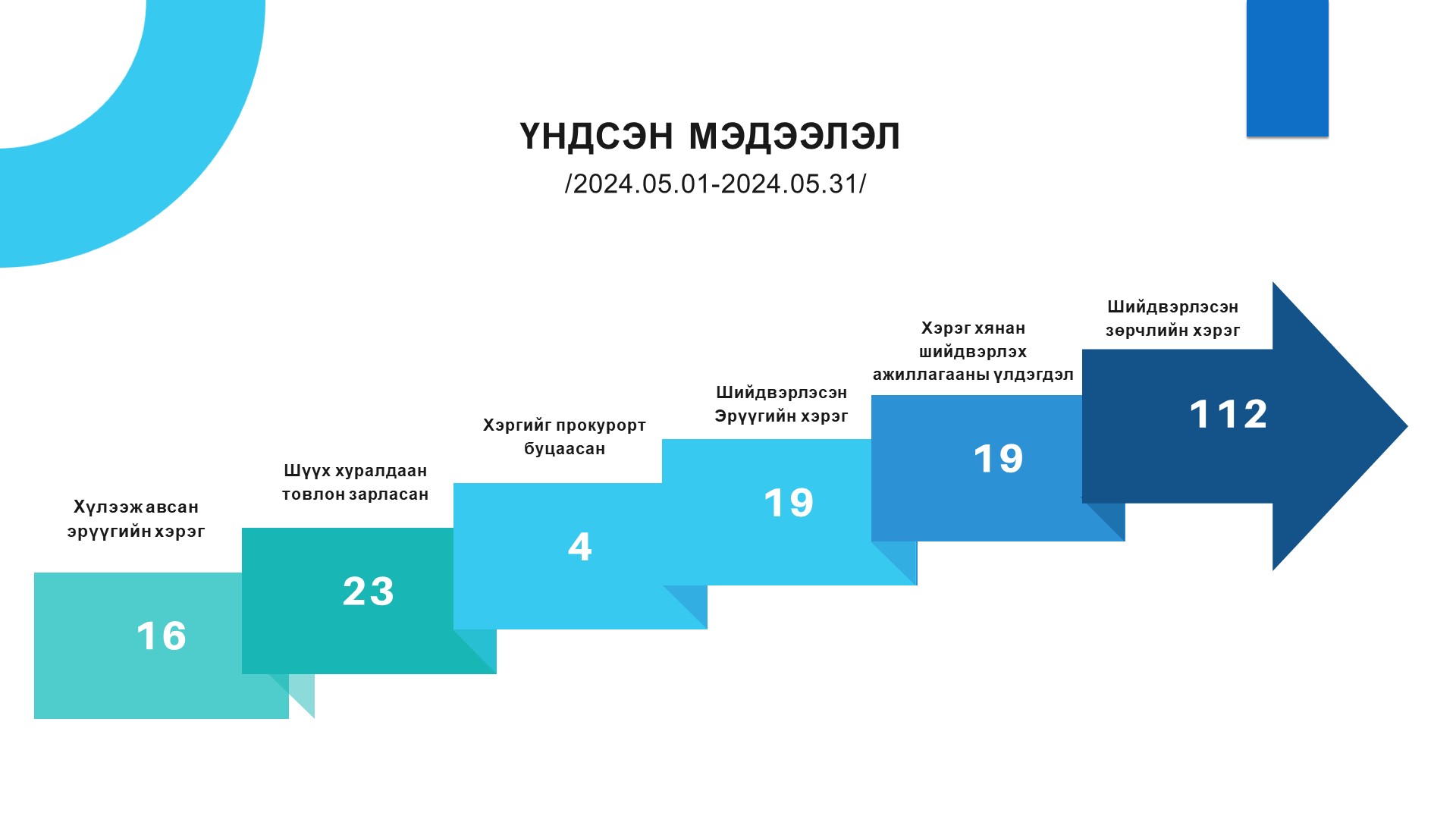 ҮНДСЭН МЭДЭЭЛЭЛ
/2024.05.01-2024.05.31/

Хүлээж авсан эрүүгийн хэрэг
16

Шүүх хуралдаан товлон зарласан
23

Хэргийг прокурорт буцаасан
4

Шийдвэрлэсэн Эрүүгийн хэрэг
19

Хэрэг хянан шийдвэрлэх ажиллагааны үлдэгдэл
19

Шийдвэрлэсэн зөрчлийн хэрэг
112